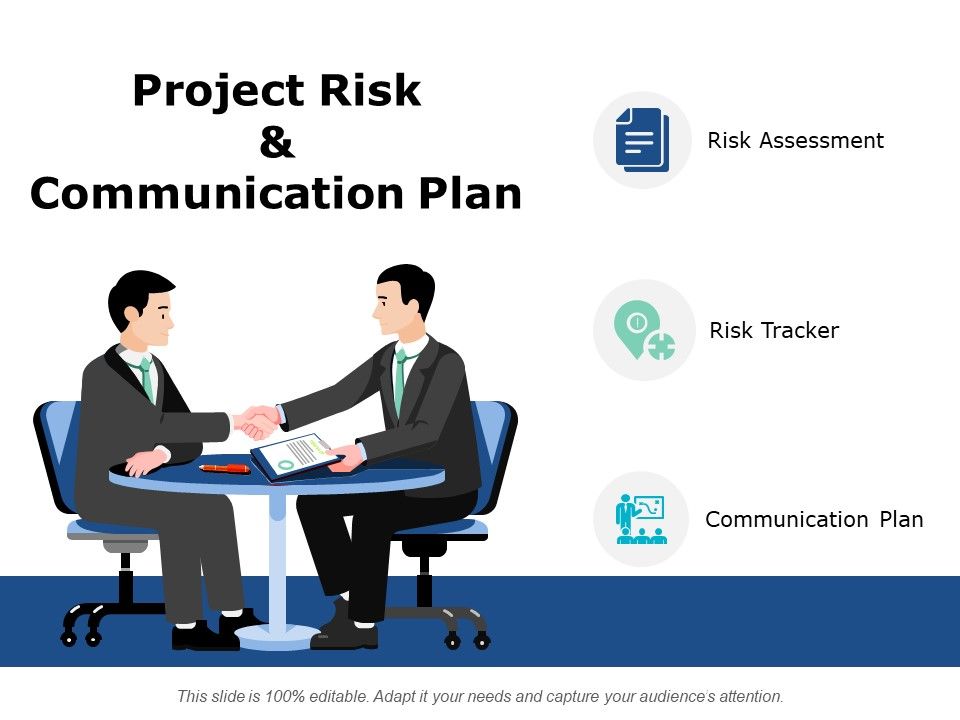 Project Risk
&
Communication Plan

Risk Assessment

Risk Tracker

Communication Plan

This slide is 100% editable. Adapt it your needs and capture your audience's attention.